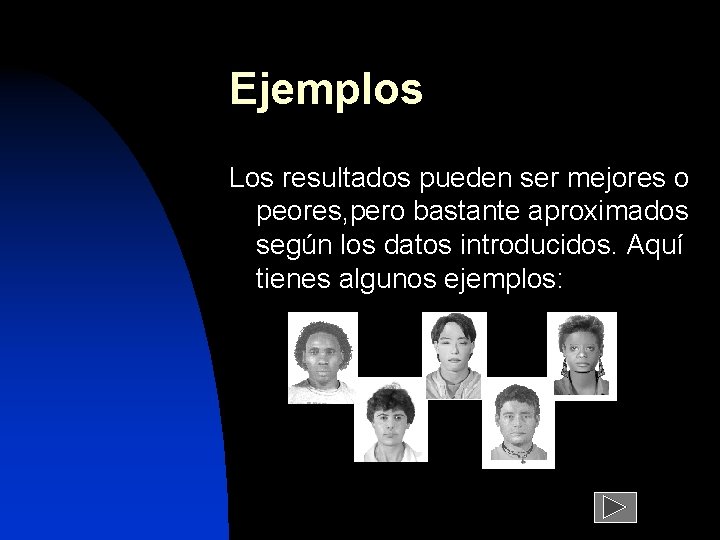 Ejemplos

Los resultados pueden ser mejores o peores,pero bastante aproximados según los datos introducidos. Aquí tienes algunos ejemplos: